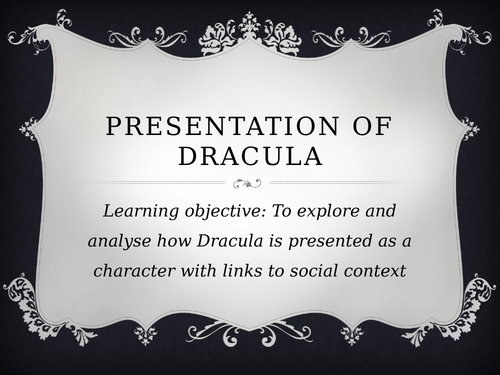 PRESENTATION OF DRACULA

Learning objective: To explore and analyse how Dracula is presented as a character with links to social context